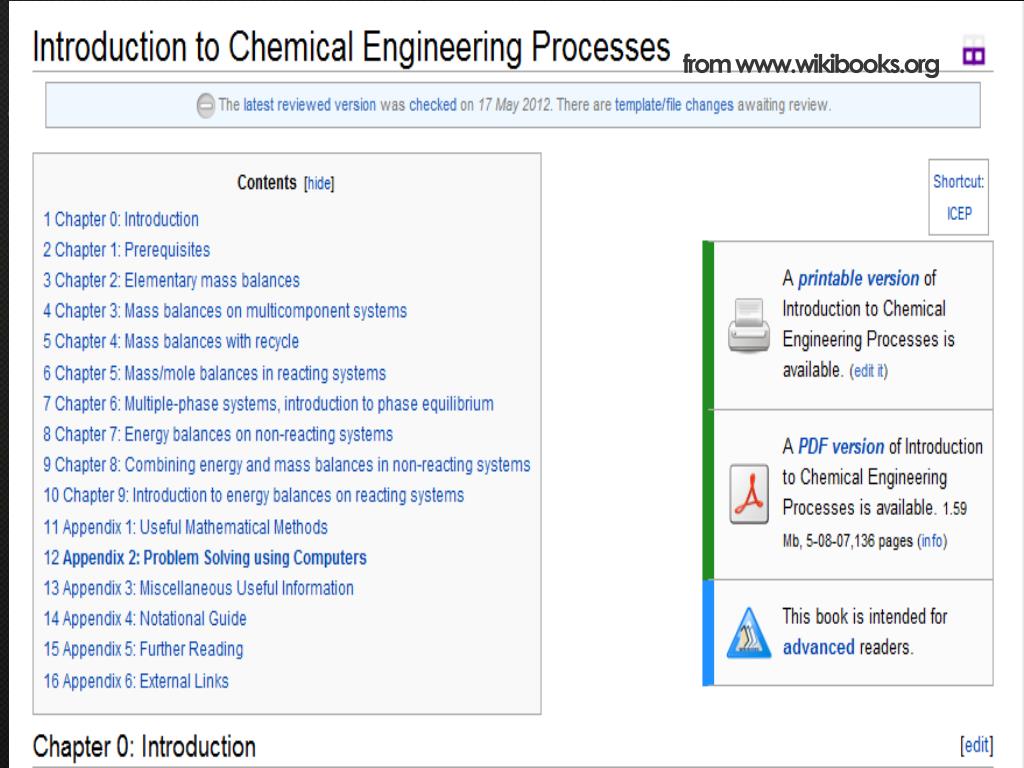 Introduction to Chemical Engineering Processes

from www.wikibooks.org

The latest reviewed version was checked on 17 May 2012. There are template/file changes awaiting review.

Contents [hide]

1 Chapter 0: Introduction
2 Chapter 1: Prerequisites
3 Chapter 2: Elementary mass balances
4 Chapter 3: Mass balances on multicomponent systems
5 Chapter 4: Mass balances with recycle
6 Chapter 5: Mass/mole balances in reacting systems
7 Chapter 6: Multiple-phase systems, introduction to phase equilibrium
8 Chapter 7: Energy balances on non-reacting systems
9 Chapter 8: Combining energy and mass balances in non-reacting systems
10 Chapter 9: Introduction to energy balances on reacting systems
11 Appendix 1: Useful Mathematical Methods
12 Appendix 2: Problem Solving using Computers
13 Appendix 3: Miscellaneous Useful Information
14 Appendix 4: Notational Guide
15 Appendix 5: Further Reading
16 Appendix 6: External Links

Shortcut:
ICEP

A printable version of Introduction to Chemical Engineering Processes is available. (edit it)

A PDF version of Introduction to Chemical Engineering Processes is available. 1.59 Mb, 5-08-07,136 pages (info)

This book is intended for advanced readers.

Chapter 0: Introduction

[edit]